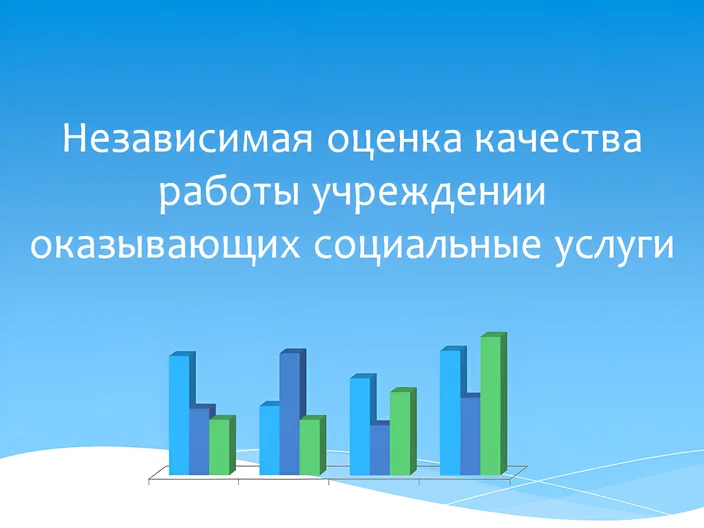 Независимая оценка качества работы учреждении оказывающих социальные услуги